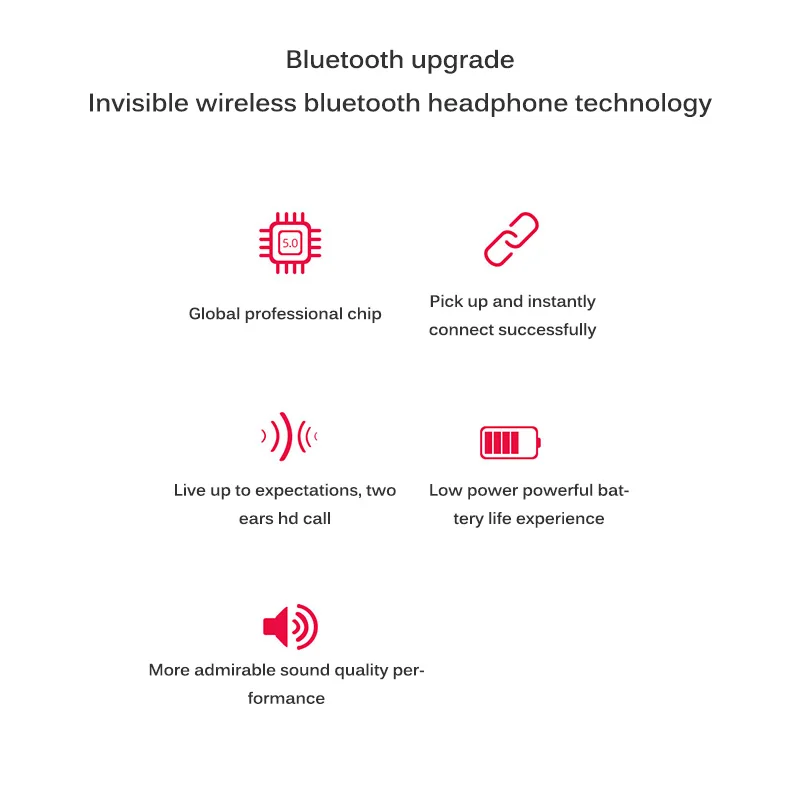 Bluetooth upgrade

Invisible wireless bluetooth headphone technology

5.0

Global professional chip

Pick up and instantly connect successfully

Live up to expectations, two ears hd call

Low power powerful battery life experience

More admirable sound quality performance